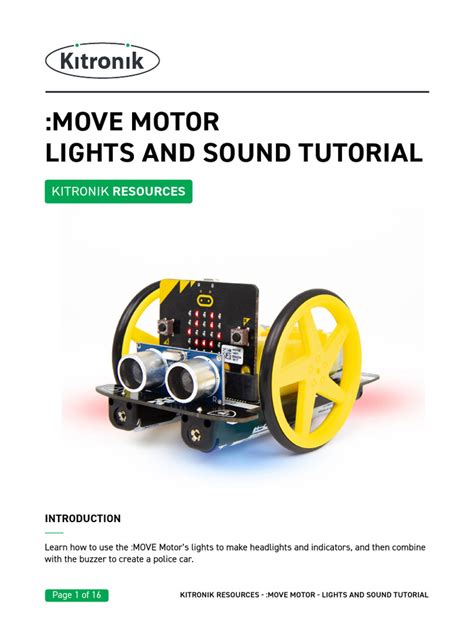 Kitronik

:MOVE MOTOR
LIGHTS AND SOUND TUTORIAL

KITRONIK RESOURCES

INTRODUCTION

Learn how to use the :MOVE Motor's lights to make headlights and indicators, and then combine with the buzzer to create a police car.

Page 1 of 16

KITRONIK RESOURCES - :MOVE MOTOR - LIGHTS AND SOUND TUTORIAL